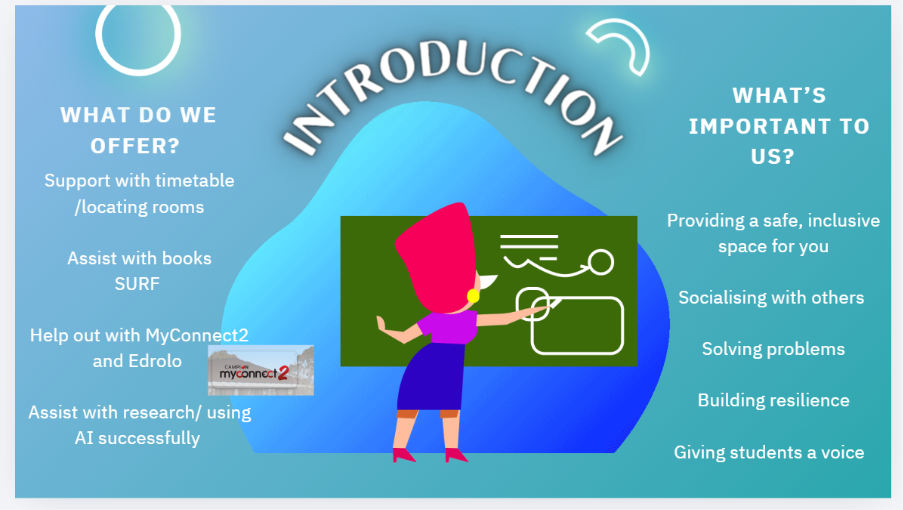 INTRODUCTION

WHAT DO WE OFFER?

Support with timetable /locating rooms

Assist with books SURF

Help out with MyConnect2 and Edrolo

CAMPION myconnect2

Assist with research/ using AI successfully

WHAT'S IMPORTANT TO US?

Providing a safe, inclusive space for you

Socialising with others

Solving problems

Building resilience

Giving students a voice